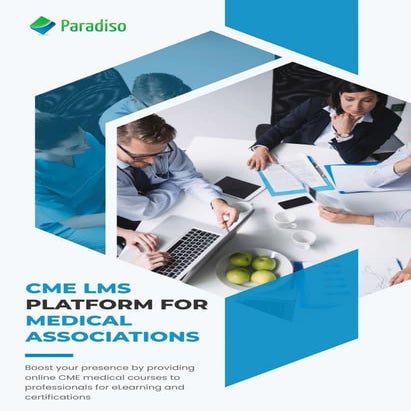 Paradiso

CME LMS PLATFORM FOR MEDICAL ASSOCIATIONS

Boost your presence by providing online CME medical courses to professionals for eLearning and certifications